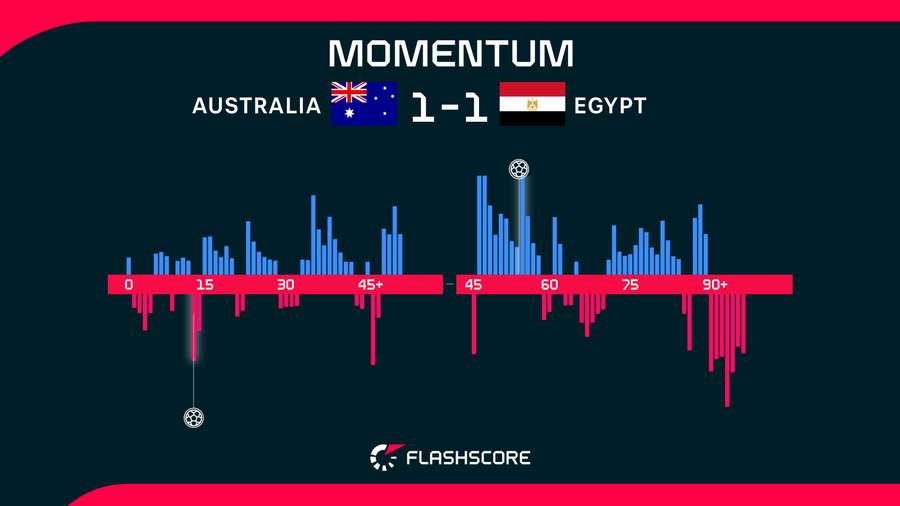 MOMENTUM

AUSTRALIA 1-1 EGYPT

0 15 30 45+ 45 60 75 90+

FLASHSCORE